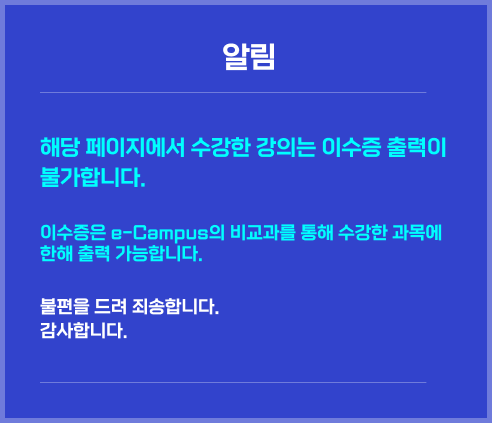 알림

해당 페이지에서 수강한 강의는 이수증 출력이 불가합니다.

이수증은 e-Campus의 비교과를 통해 수강한 과목에 한해 출력 가능합니다.

불편을 드려 죄송합니다.
감사합니다.